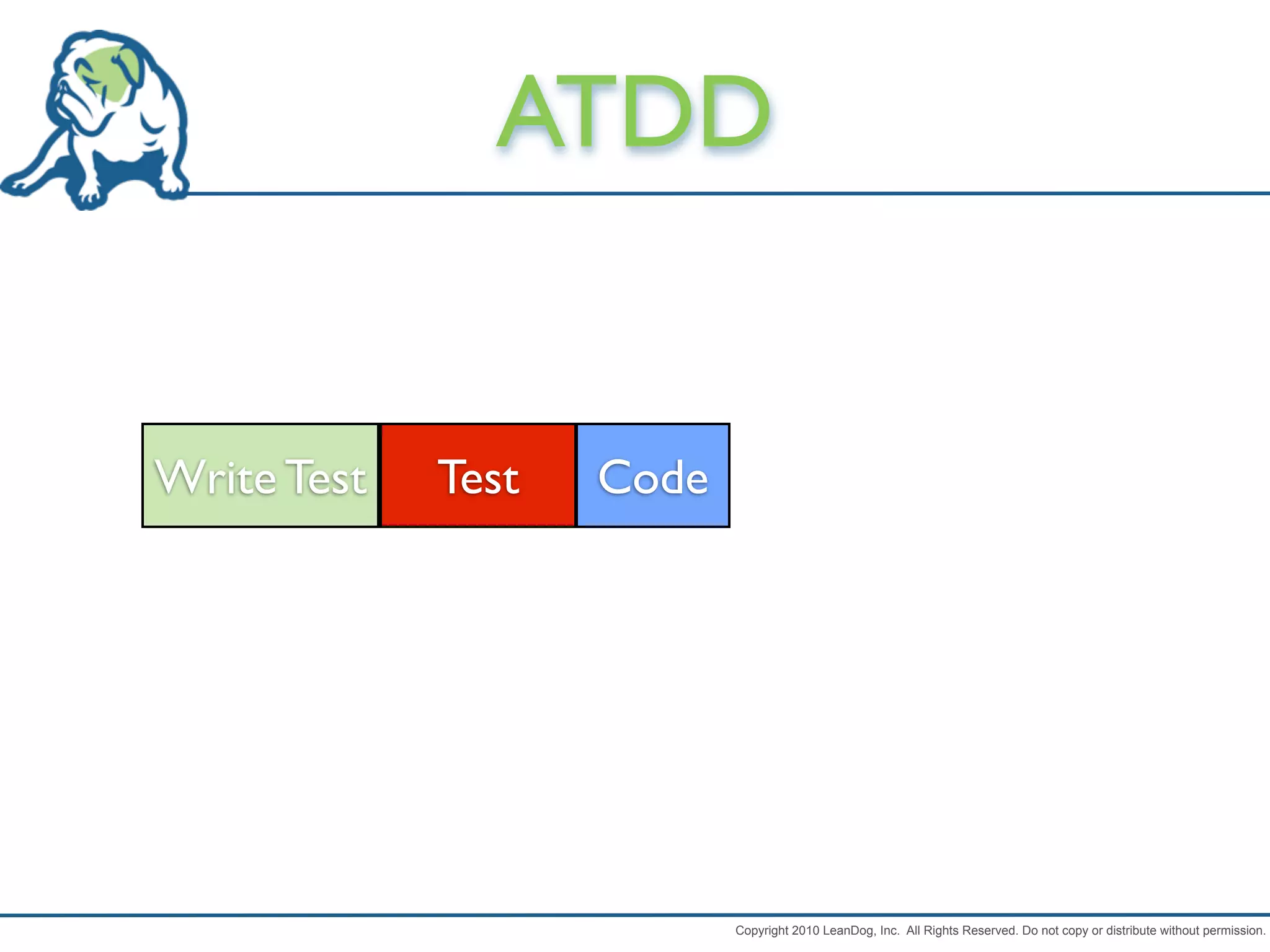 ATDD

Write Test

Test

Code

Copyright 2010 LeanDog, Inc. All Rights Reserved. Do not copy or distribute without permission.